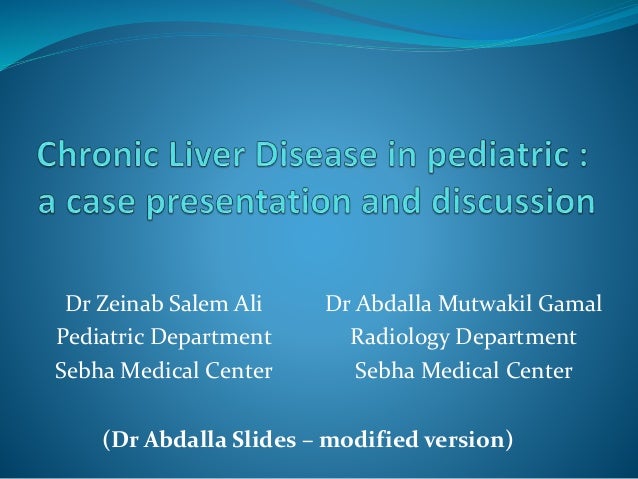 Chronic Liver Disease in pediatric : a case presentation and discussion

Dr Zeinab Salem Ali
Pediatric Department
Sebha Medical Center

Dr Abdalla Mutwakil Gamal
Radiology Department
Sebha Medical Center

(Dr Abdalla Slides – modified version)